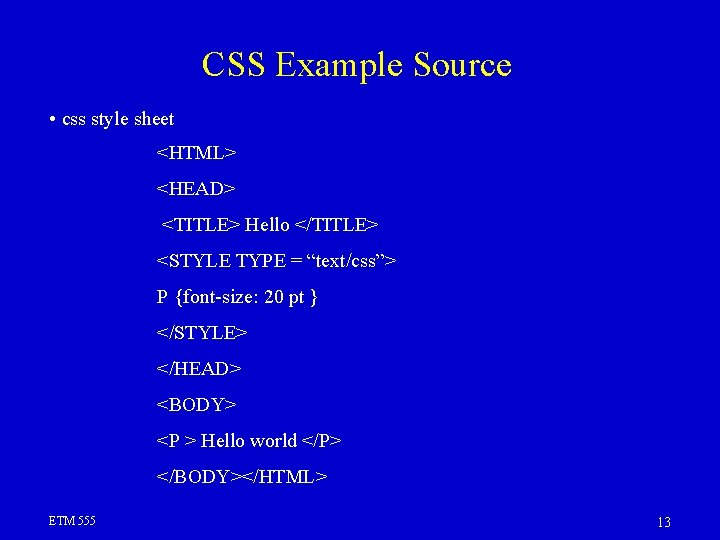 CSS Example Source

• css style sheet

<HTML>

<HEAD>

<TITLE> Hello </TITLE>

<STYLE TYPE = “text/css”>

P {font-size: 20 pt }

</STYLE>

</HEAD>

<BODY>

<P > Hello world </P>

</BODY></HTML>

ETM 555

13